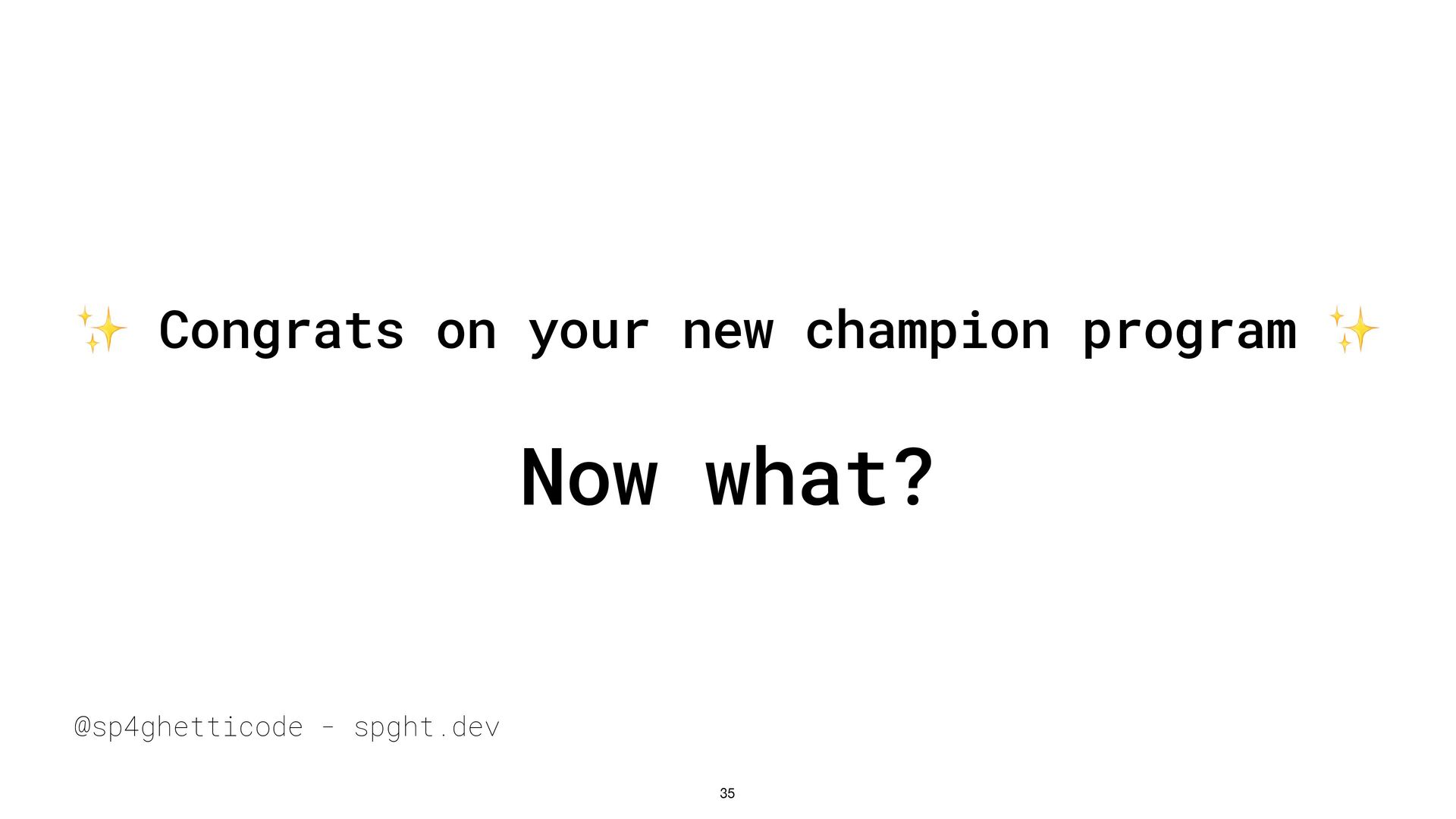 ✨ Congrats on your new champion program ✨

Now what?

@sp4ghetticode - spght.dev

35